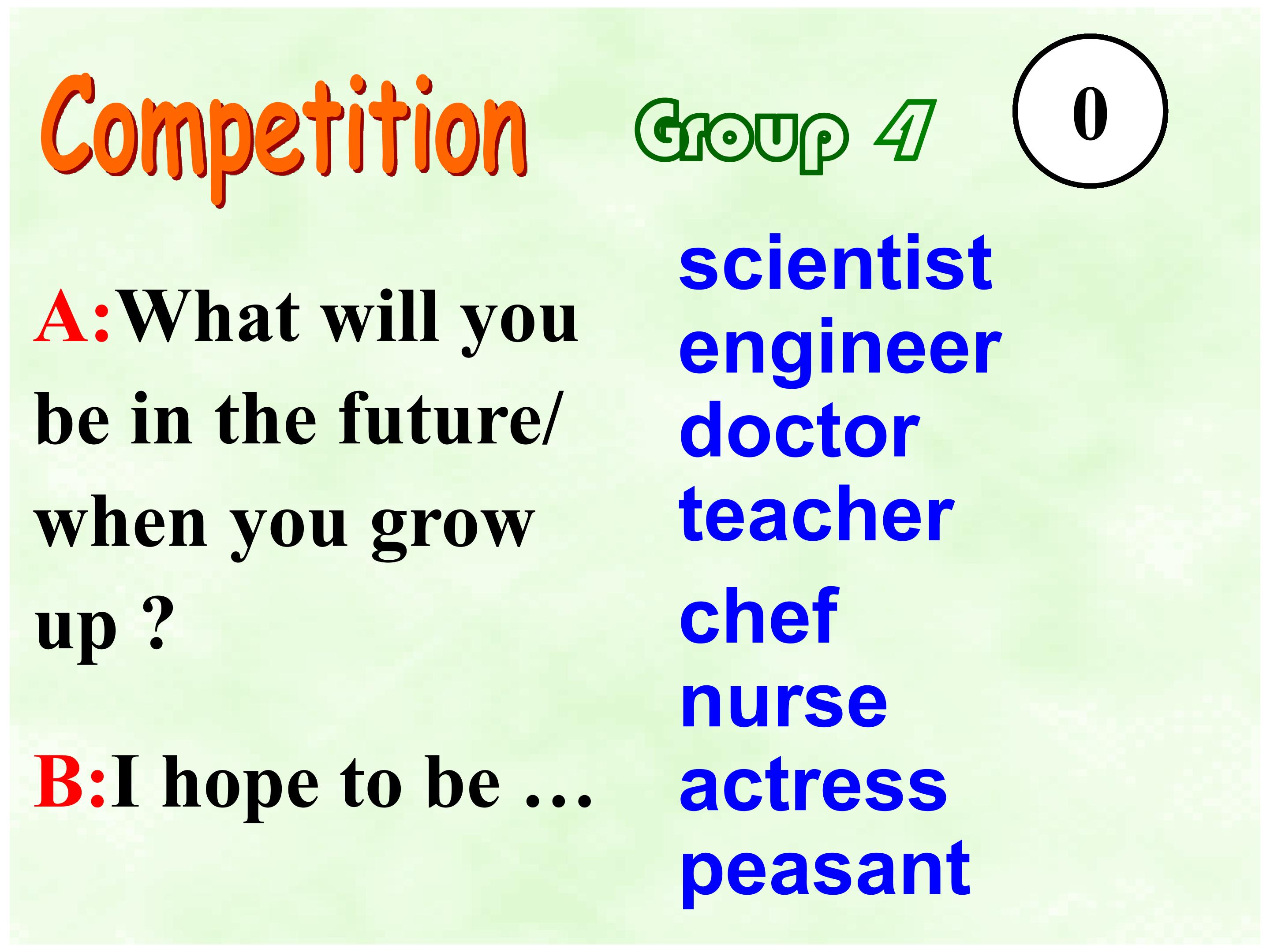 Competition Group 4 0

A:What will you be in the future/ when you grow up ?

B:I hope to be …

scientist
engineer
doctor
teacher
chef
nurse
actress
peasant